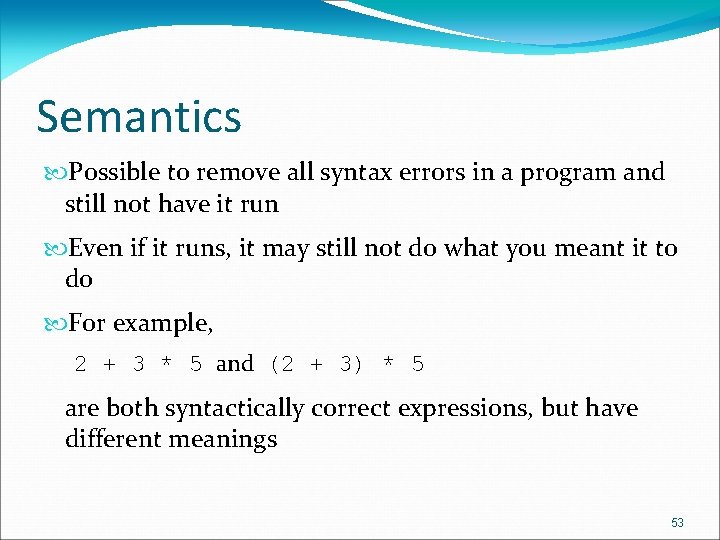 Semantics

Possible to remove all syntax errors in a program and still not have it run

Even if it runs, it may still not do what you meant it to do

For example,

2 + 3 * 5 and (2 + 3) * 5

are both syntactically correct expressions, but have different meanings

53